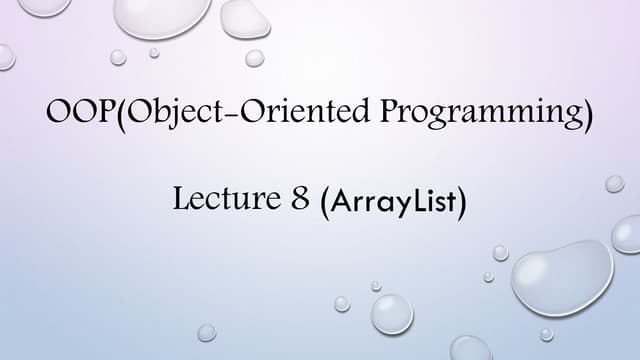 OOP(Object-Oriented Programming)

Lecture 8 (ArrayList)